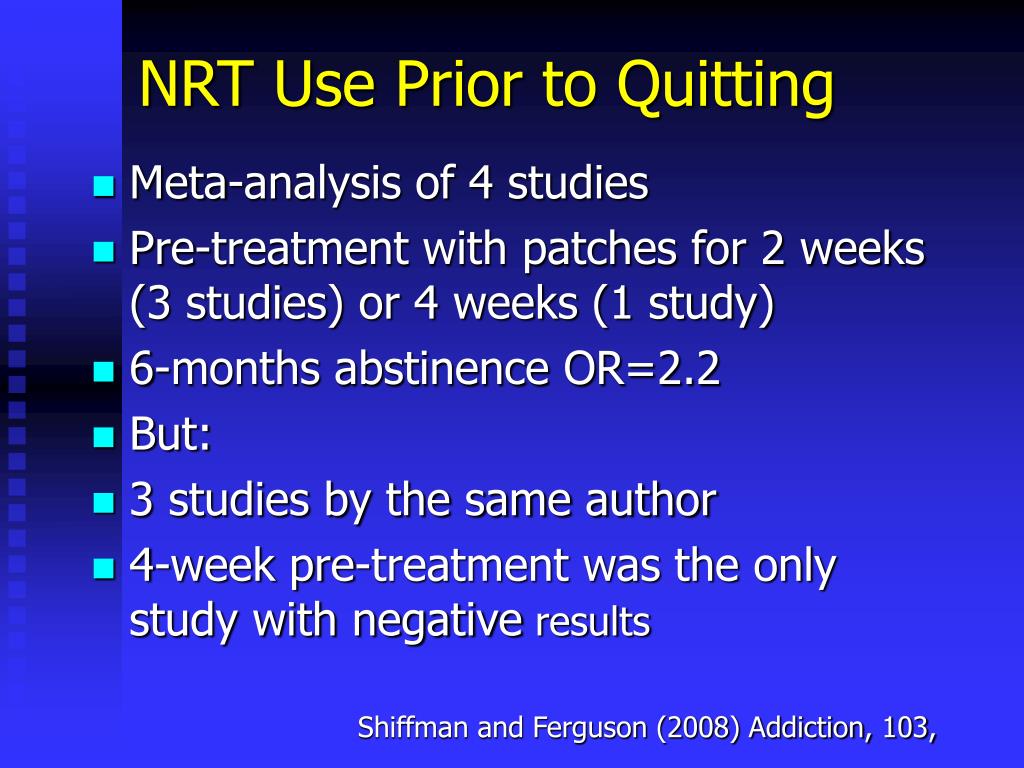 NRT Use Prior to Quitting

Meta-analysis of 4 studies

Pre-treatment with patches for 2 weeks (3 studies) or 4 weeks (1 study)

6-months abstinence OR=2.2

But:

3 studies by the same author

4-week pre-treatment was the only study with negative results

Shiffman and Ferguson (2008) Addiction, 103,